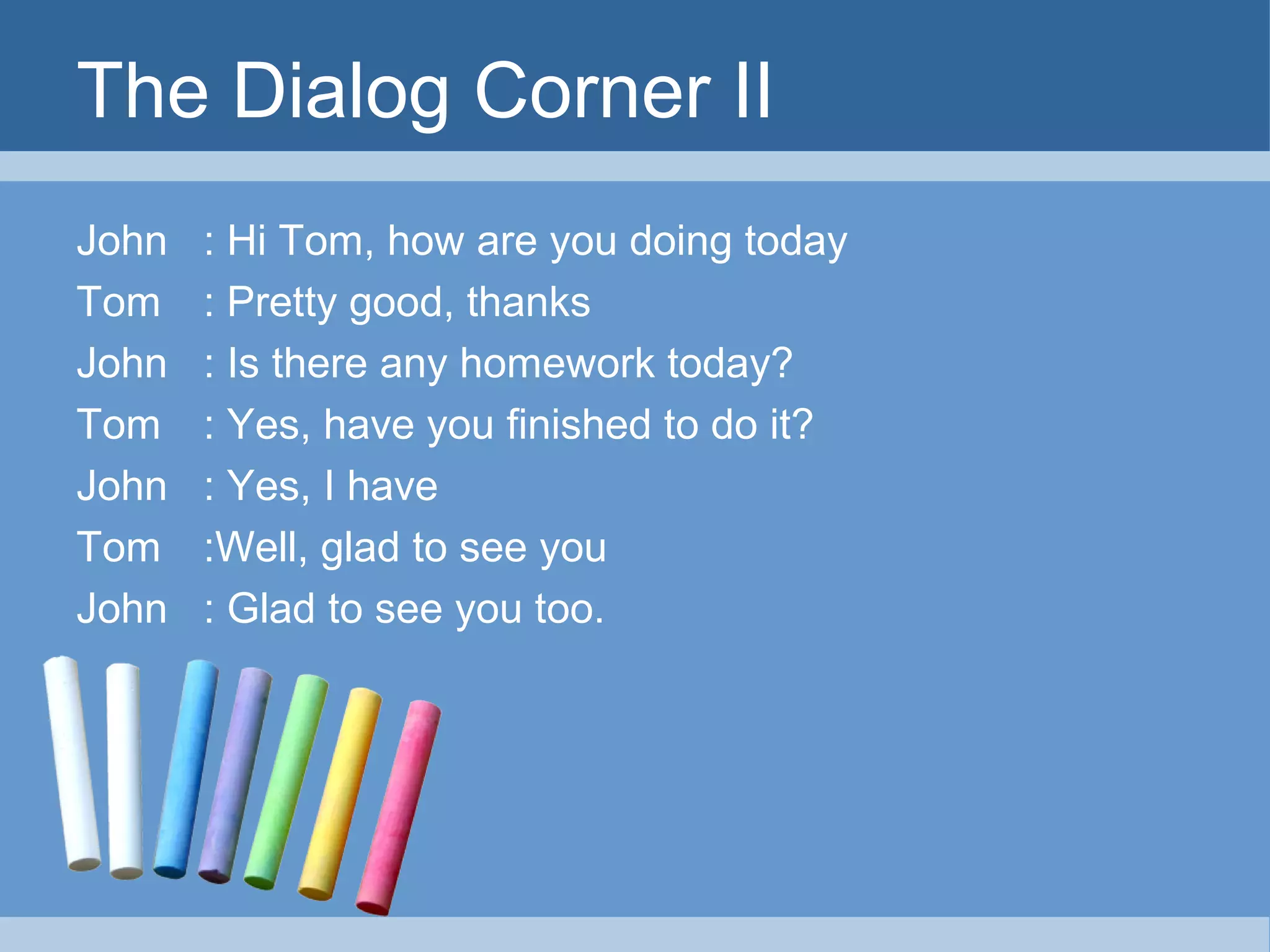 The Dialog Corner II

John : Hi Tom, how are you doing today
Tom : Pretty good, thanks
John : Is there any homework today?
Tom : Yes, have you finished to do it?
John : Yes, I have
Tom :Well, glad to see you
John : Glad to see you too.